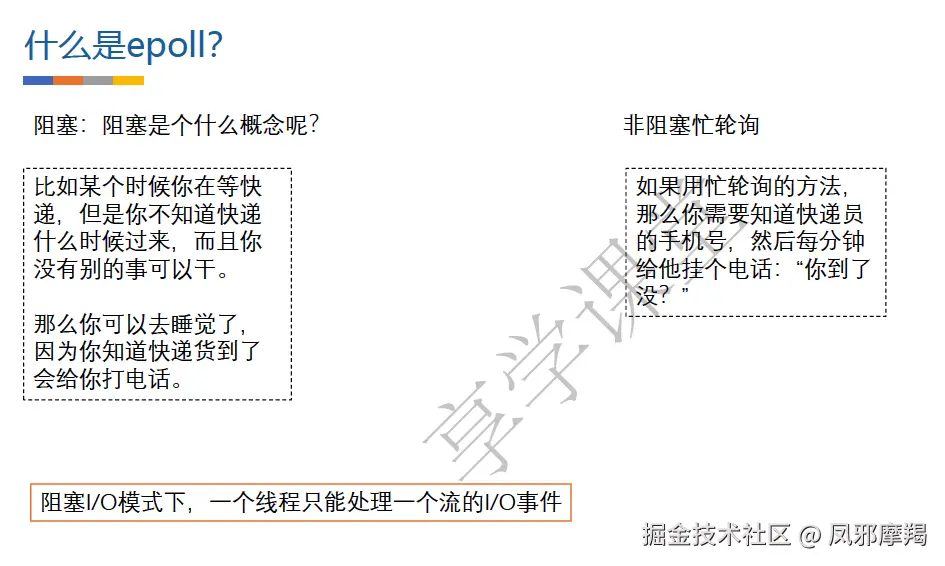 什么是epoll?

阻塞：阻塞是个什么概念呢？

比如某个时候你在等快递，但是你不知道快递什么时候过来，而且你没有别的事可以干。

那么你可以去睡觉了，因为你知道快递货到了会给你打电话。

非阻塞忙轮询

如果用忙轮询的方法，那么你需要知道快递员的手机号，然后每分钟给他挂个电话：“你到了没？”

享学课堂

阻塞I/O模式下，一个线程只能处理一个流的I/O事件

掘金技术社区 @ 凤邪摩羯